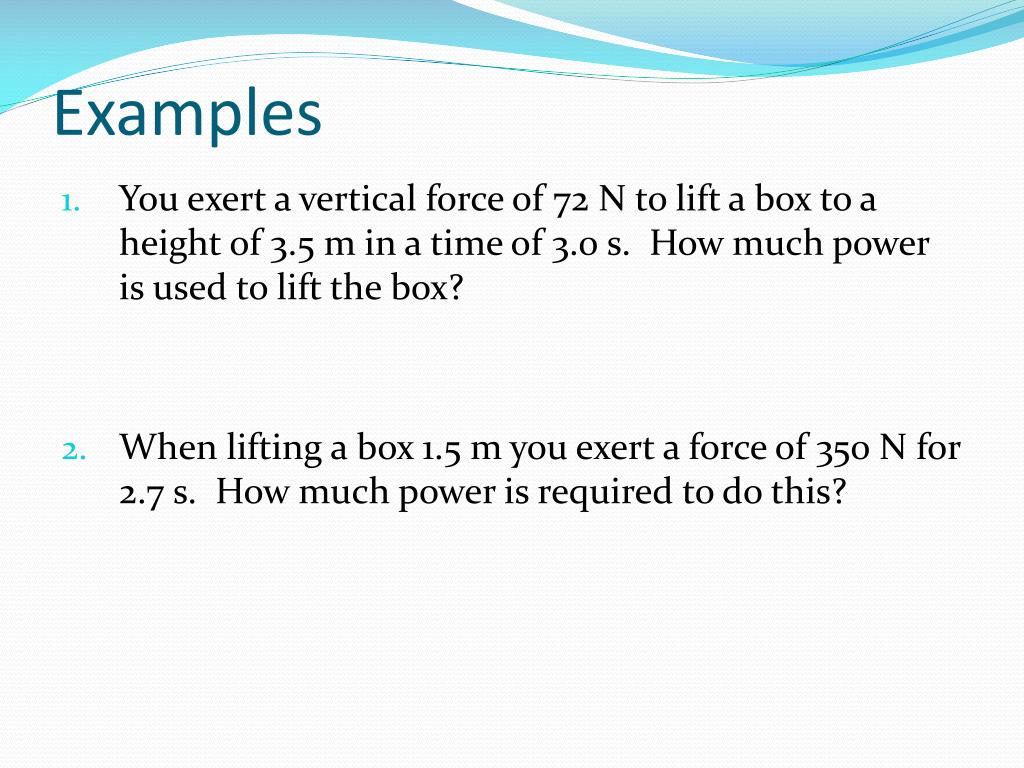 Examples

1. You exert a vertical force of 72 N to lift a box to a height of 3.5 m in a time of 3.0 s. How much power is used to lift the box?

2. When lifting a box 1.5 m you exert a force of 350 N for 2.7 s. How much power is required to do this?